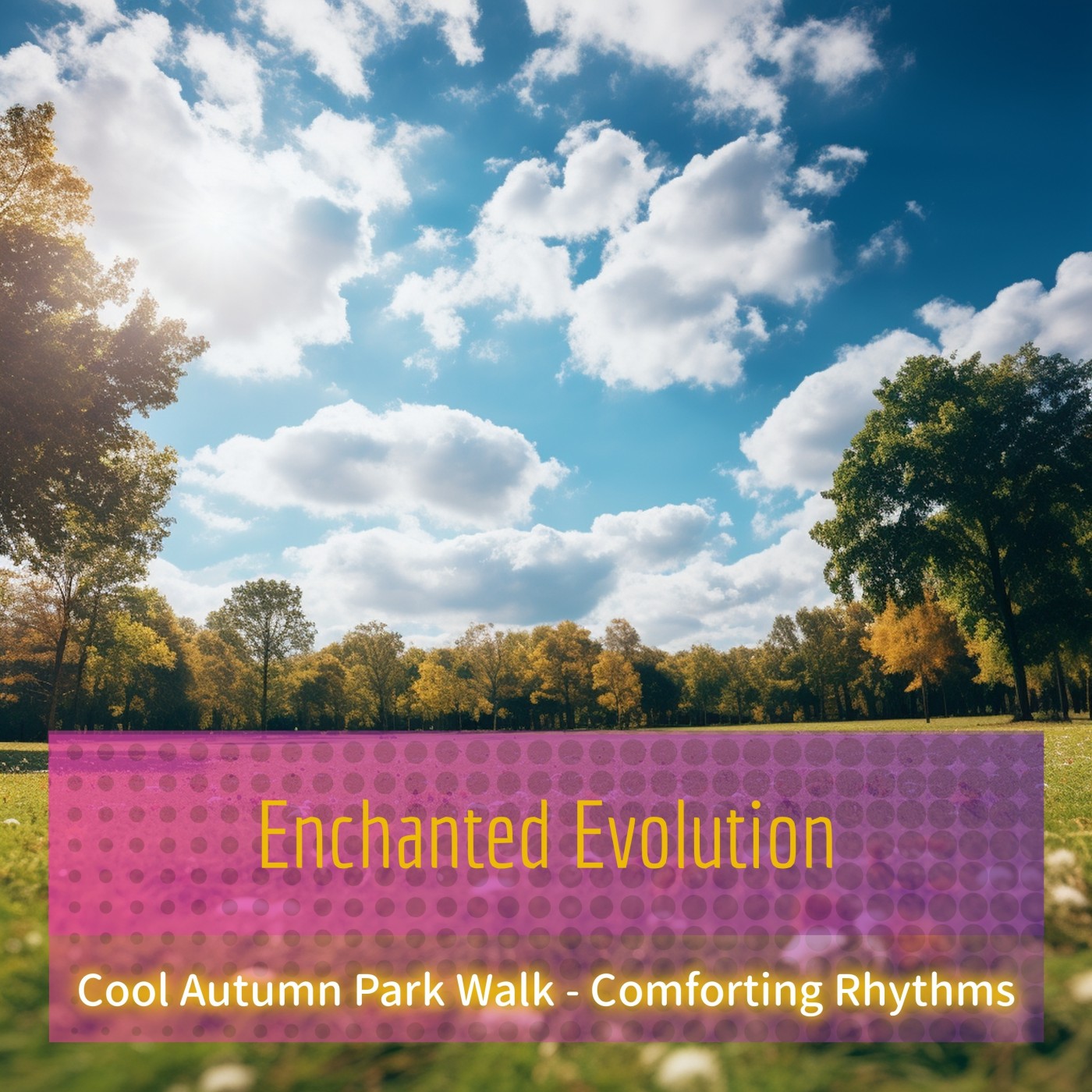 Enchanted Evolution

Cool Autumn Park Walk - Comforting Rhythms